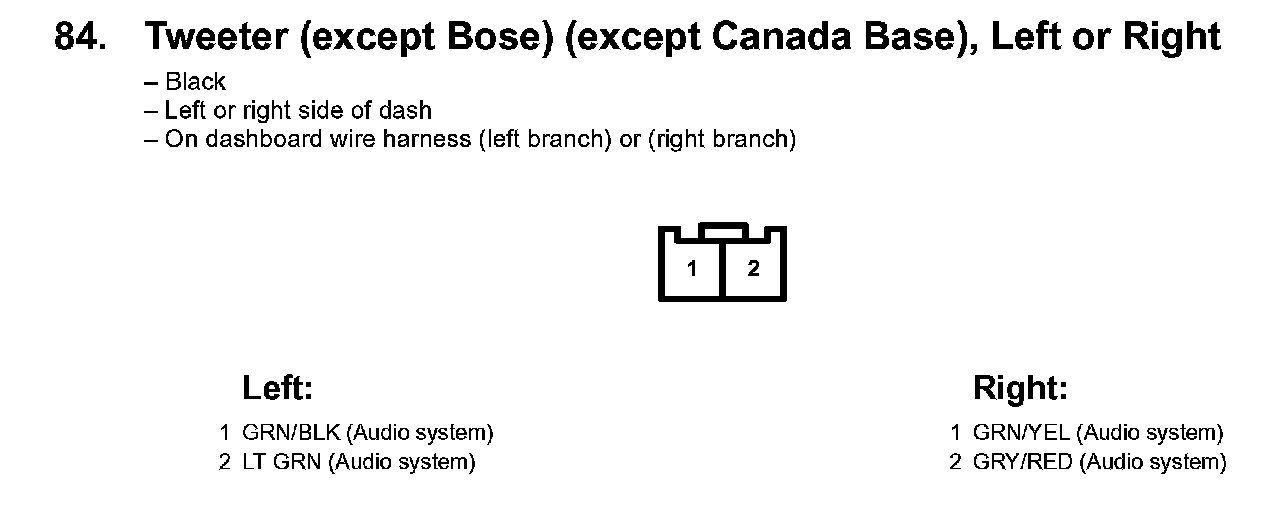 84. Tweeter (except Bose) (except Canada Base), Left or Right

– Black
– Left or right side of dash
– On dashboard wire harness (left branch) or (right branch)

1 2

Left:

1 GRN/BLK (Audio system)
2 LT GRN (Audio system)

Right:

1 GRN/YEL (Audio system)
2 GRY/RED (Audio system)